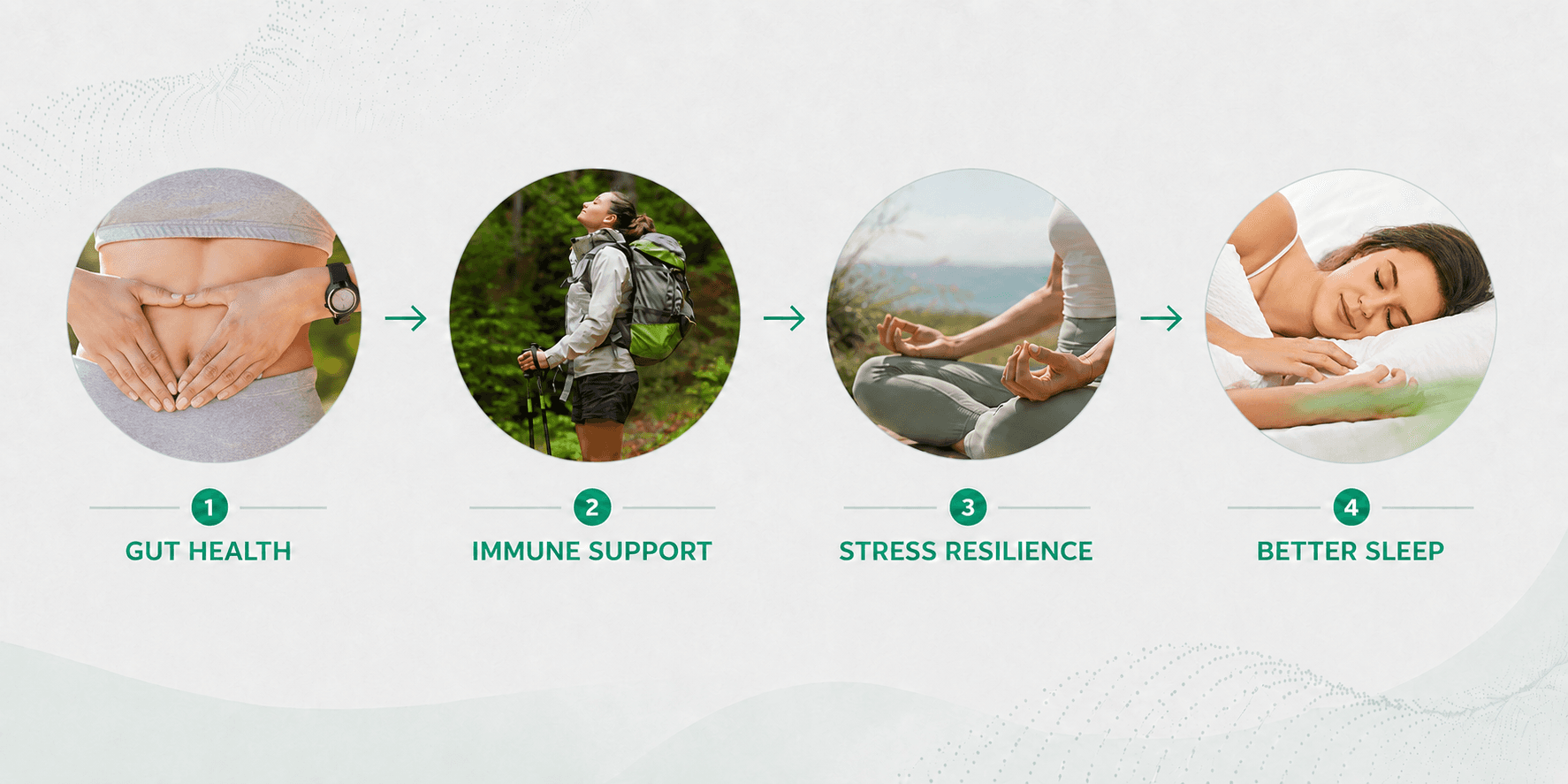 1
GUT HEALTH

2
IMMUNE SUPPORT

3
STRESS RESILIENCE

4
BETTER SLEEP